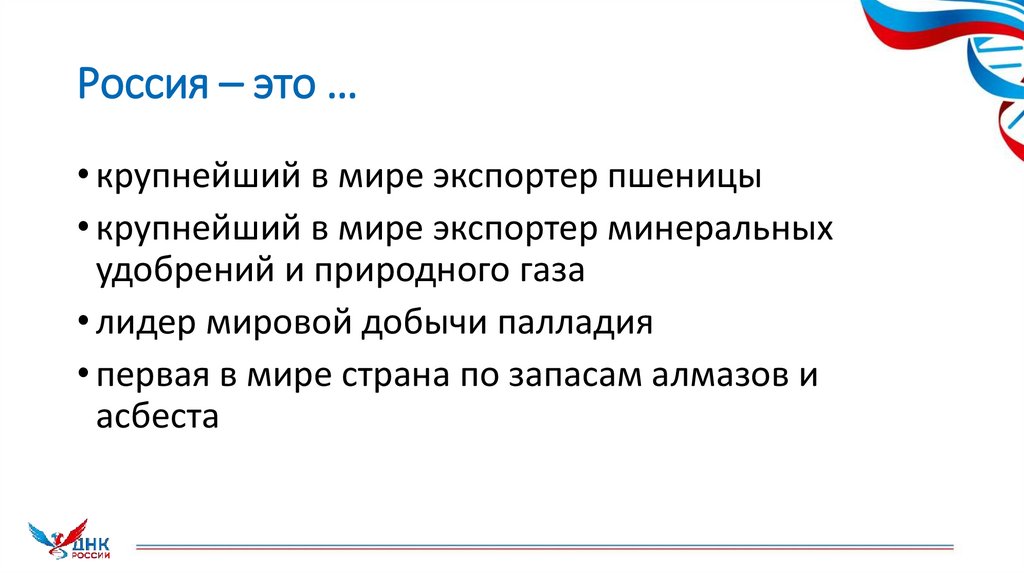 Россия – это …

• крупнейший в мире экспортер пшеницы

• крупнейший в мире экспортер минеральных удобрений и природного газа

• лидер мировой добычи палладия

• первая в мире страна по запасам алмазов и асбеста

ДНК РОССИИ